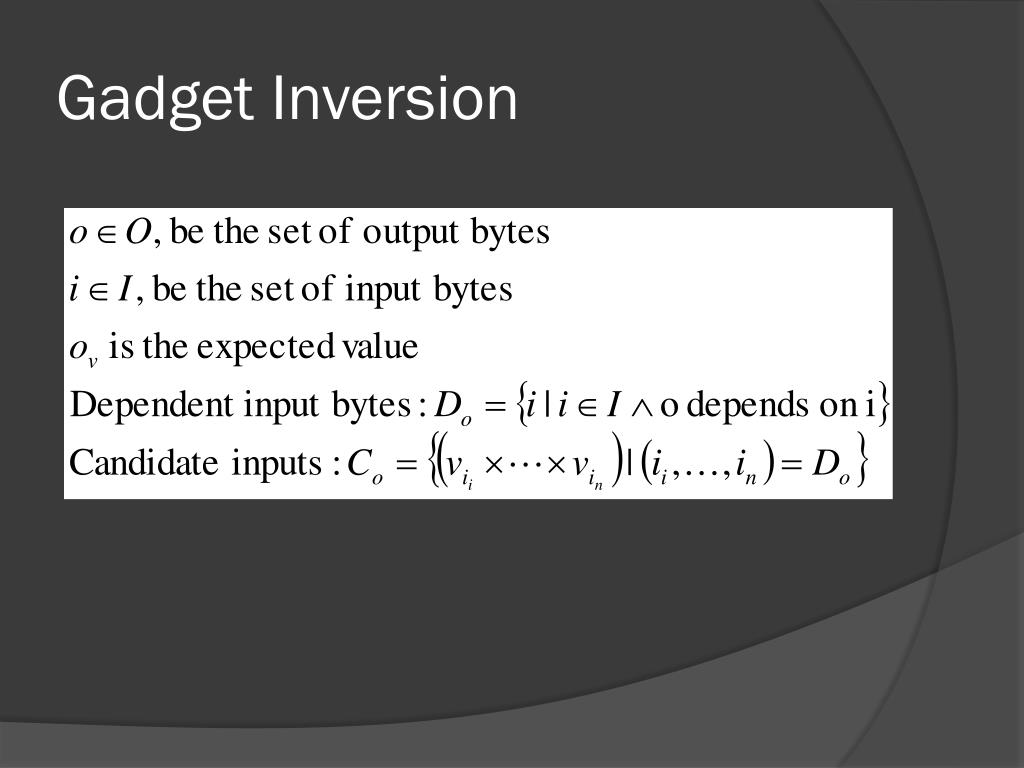 Gadget Inversion

$o \in O$, be the set of output bytes
$i \in I$, be the set of input bytes
$o_v$ is the expected value
Dependent input bytes : $D_o = \{i \mid i \in I \wedge \text{o depends on i}\}$
Candidate inputs : $C_o = \{(v_{i_i} \times \cdots \times v_{i_n}) \mid (i_i, \ldots, i_n) = D_o\}$